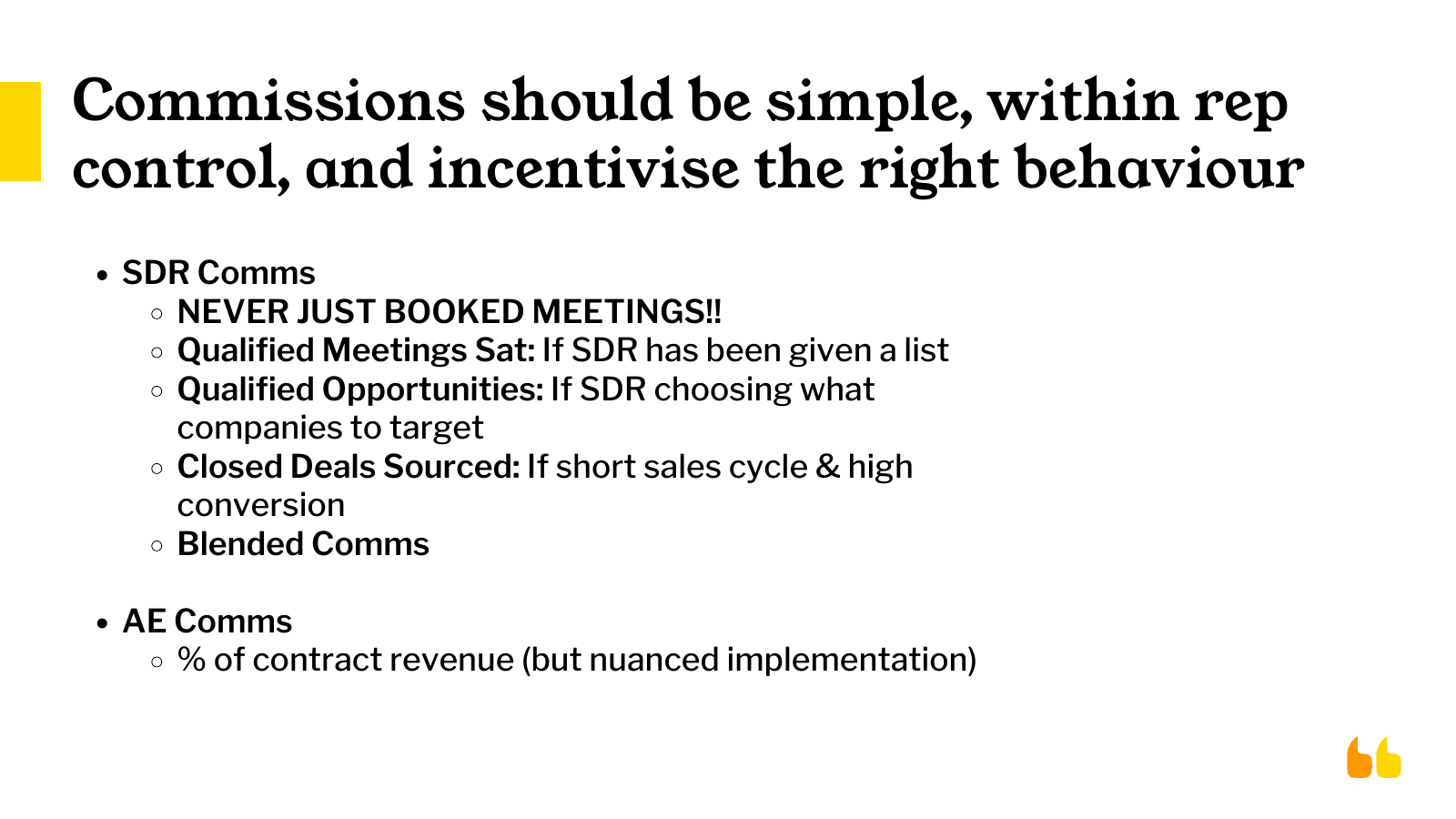 Commissions should be simple, within rep control, and incentivise the right behaviour

- SDR Comms
  - NEVER JUST BOOKED MEETINGS!!
  - Qualified Meetings Sat: If SDR has been given a list
  - Qualified Opportunities: If SDR choosing what companies to target
  - Closed Deals Sourced: If short sales cycle & high conversion
  - Blended Comms

- AE Comms
  - % of contract revenue (but nuanced implementation)